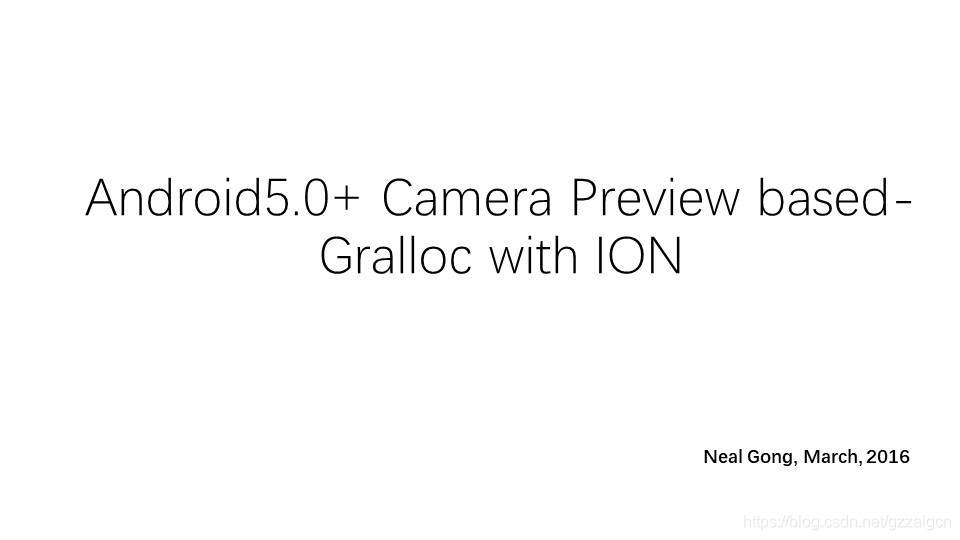 Android5.0+ Camera Preview based-Gralloc with ION

Neal Gong, March, 2016

https://blog.csdn.net/gzzaigcn